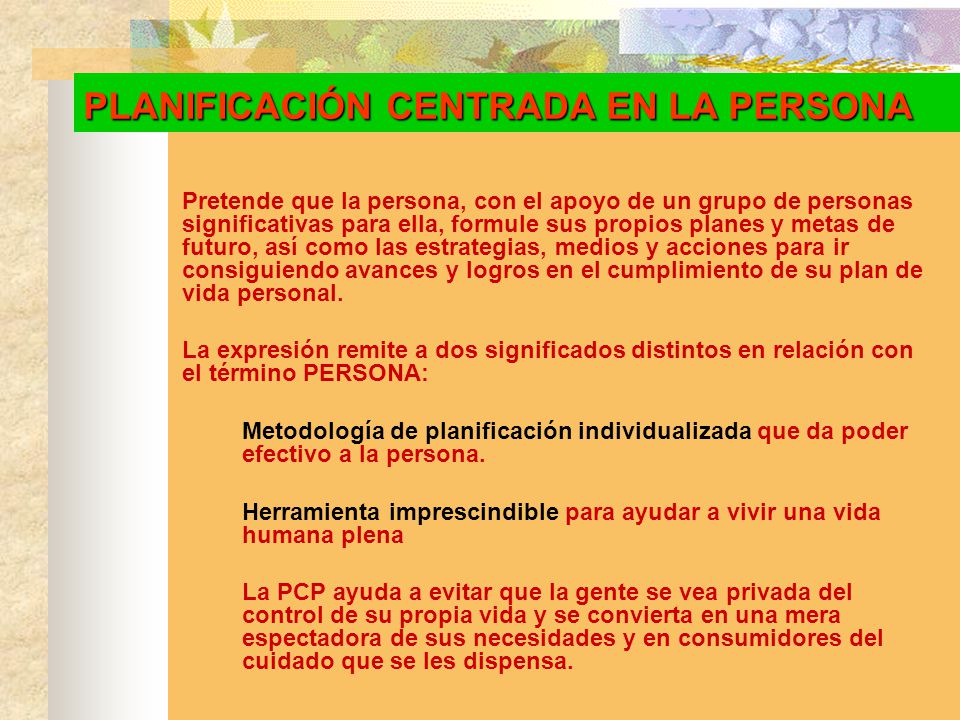 PLANIFICACIÓN CENTRADA EN LA PERSONA

Pretende que la persona, con el apoyo de un grupo de personas significativas para ella, formule sus propios planes y metas de futuro, así como las estrategias, medios y acciones para ir consiguiendo avances y logros en el cumplimiento de su plan de vida personal.

La expresión remite a dos significados distintos en relación con el término PERSONA:

Metodología de planificación individualizada que da poder efectivo a la persona.

Herramienta imprescindible para ayudar a vivir una vida humana plena

La PCP ayuda a evitar que la gente se vea privada del control de su propia vida y se convierta en una mera espectadora de sus necesidades y en consumidores del cuidado que se les dispensa.